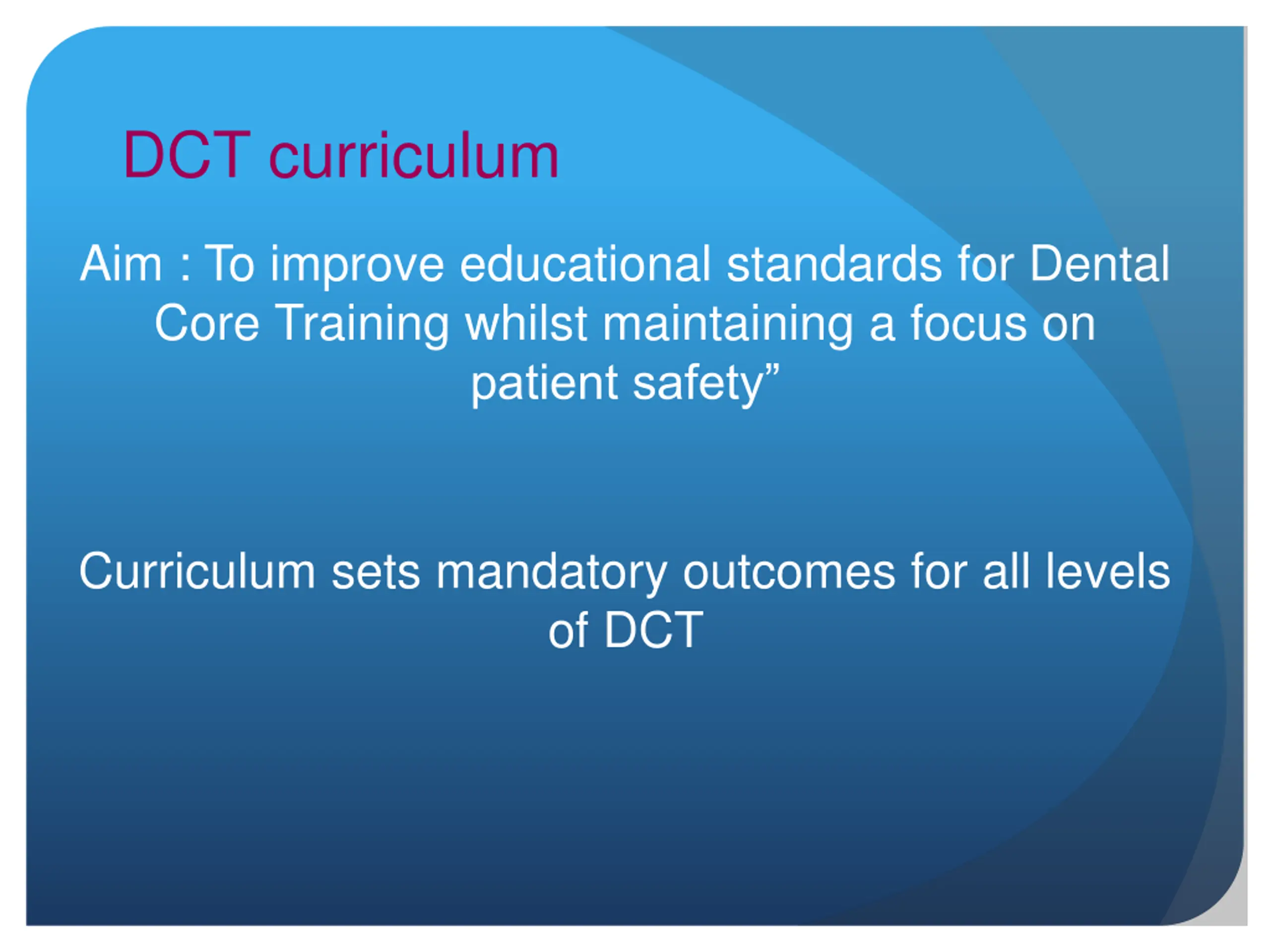 DCT curriculum

Aim : To improve educational standards for Dental Core Training whilst maintaining a focus on patient safety”

Curriculum sets mandatory outcomes for all levels of DCT